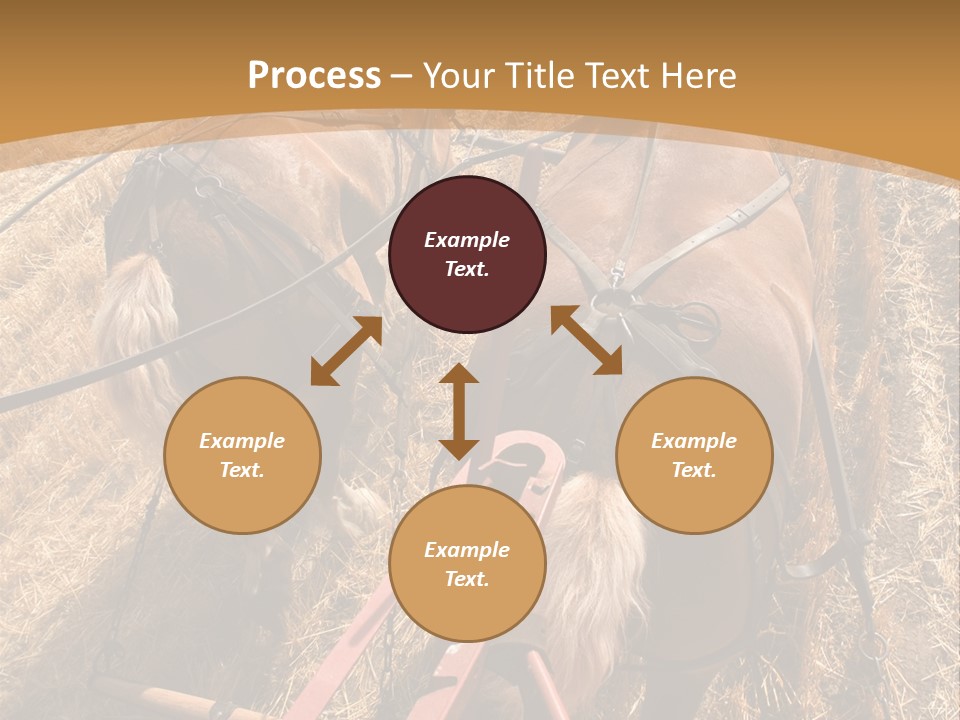 Process – Your Title Text Here

Example Text.

Example Text.

Example Text.

Example Text.